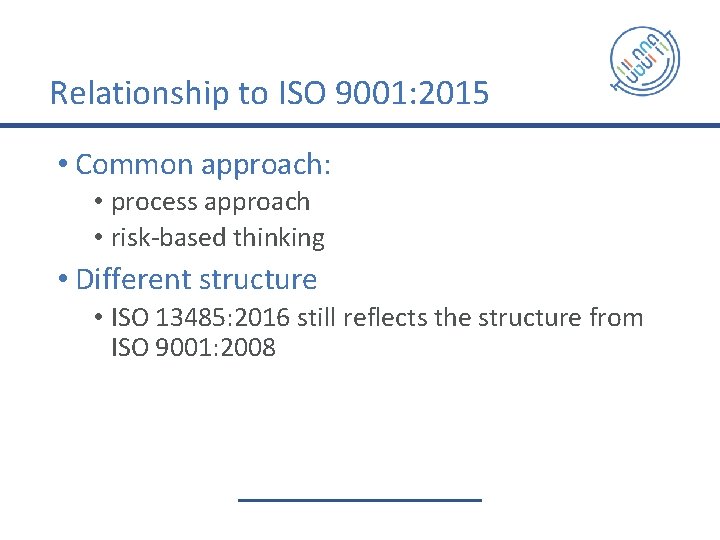 Relationship to ISO 9001:2015

• Common approach:
• process approach
• risk-based thinking

• Different structure
• ISO 13485:2016 still reflects the structure from ISO 9001:2008